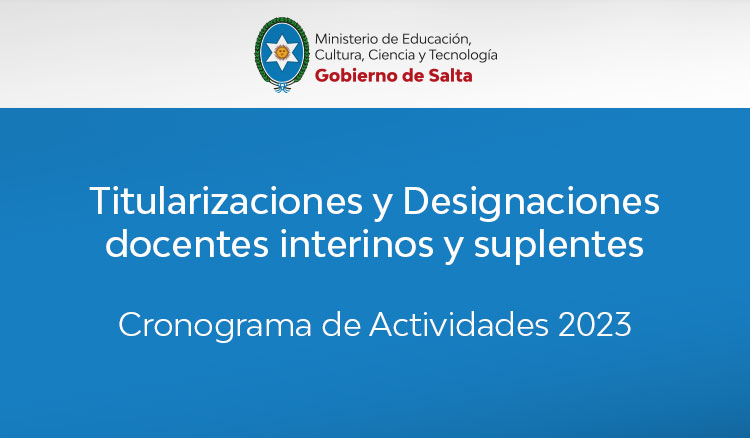 Ministerio de Educación, Cultura, Ciencia y Tecnología
Gobierno de Salta

Titularizaciones y Designaciones docentes interinos y suplentes

Cronograma de Actividades 2023